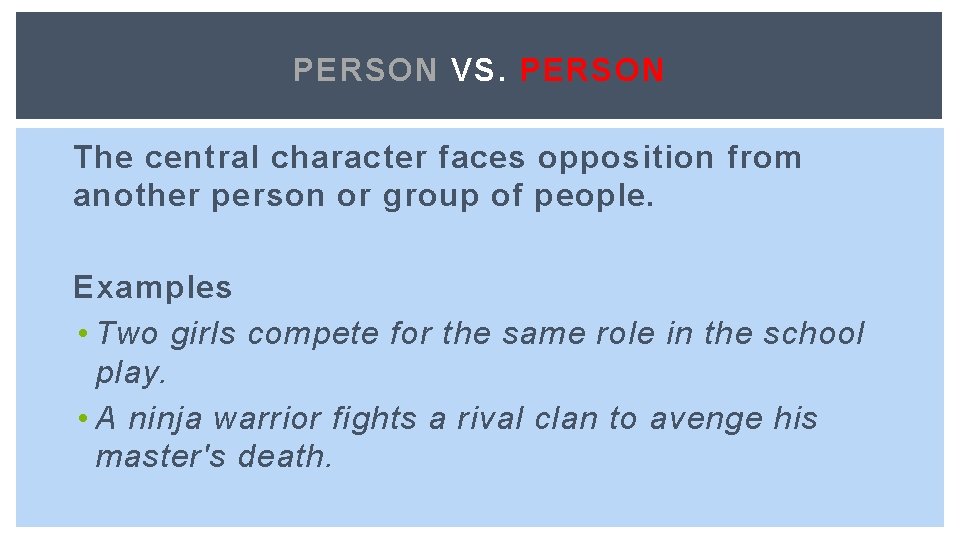 PERSON VS. PERSON

The central character faces opposition from another person or group of people.

Examples

• Two girls compete for the same role in the school play.
• A ninja warrior fights a rival clan to avenge his master's death.